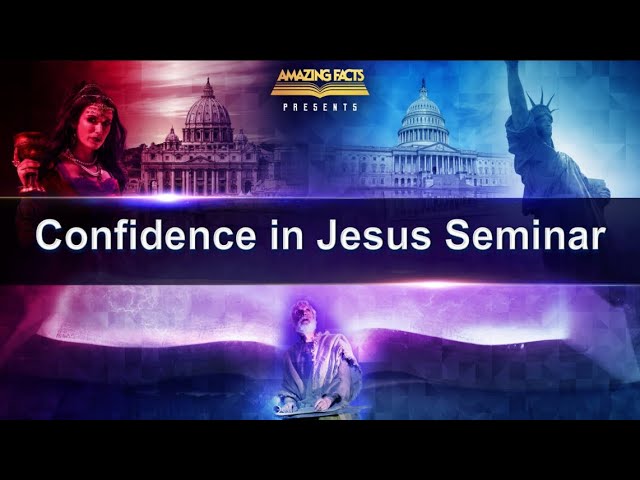 AMAZING FACTS
PRESENTS

Confidence in Jesus Seminar